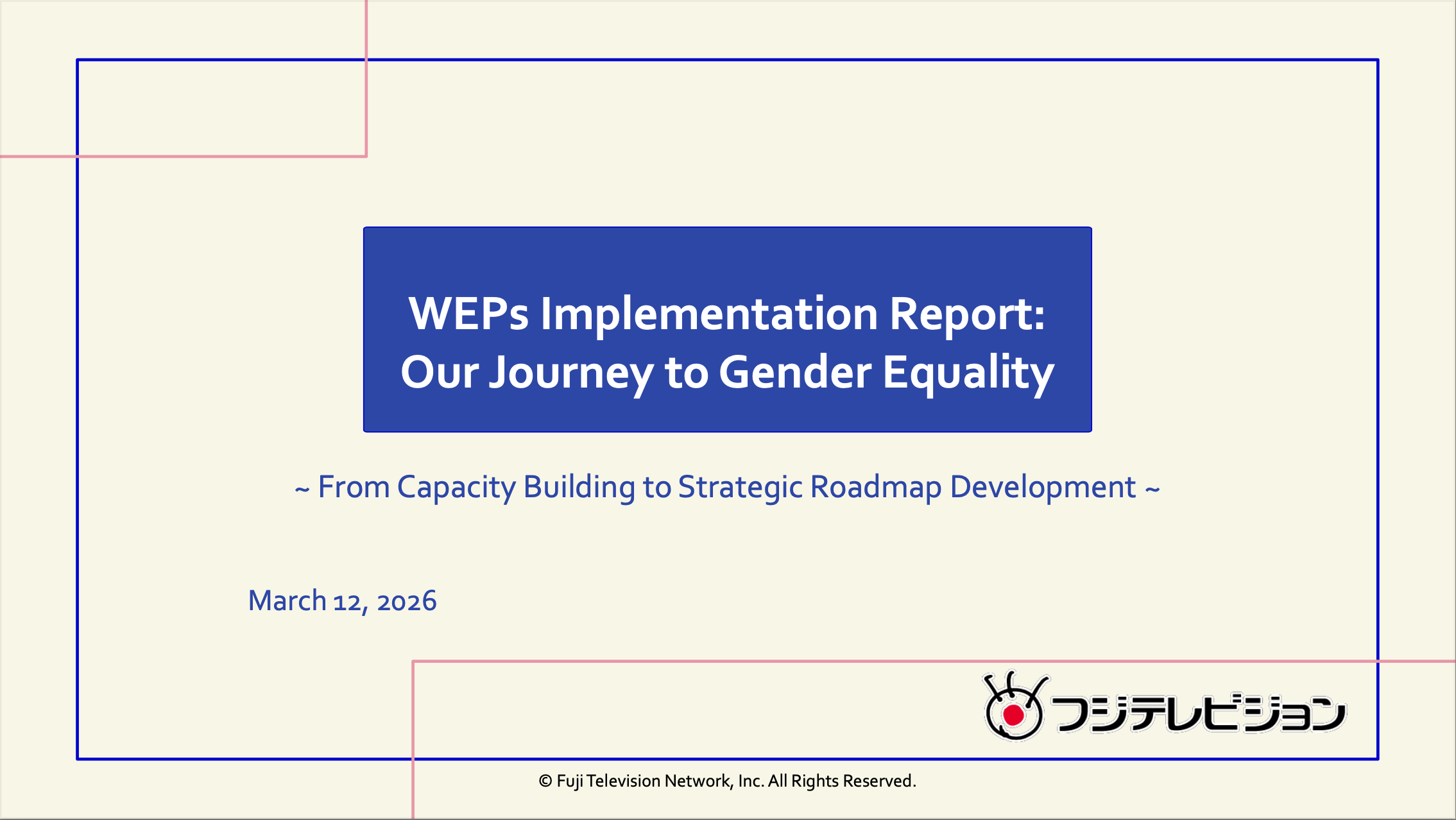 WEPs Implementation Report:
Our Journey to Gender Equality

~ From Capacity Building to Strategic Roadmap Development ~

March 12, 2026

フジテレビジョン

© Fuji Television Network, Inc. All Rights Reserved.